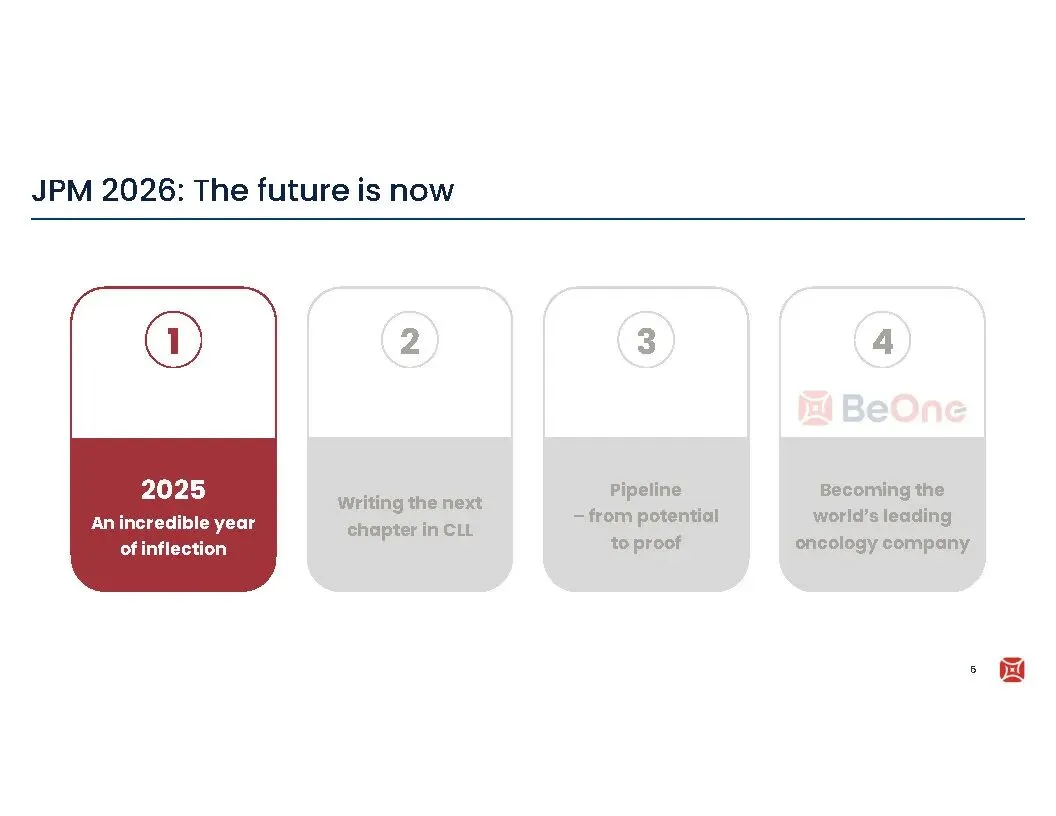 JPM 2026: The future is now

1

2025
An incredible year of inflection

2

Writing the next chapter in CLL

3

Pipeline – from potential to proof

4

BeOne

Becoming the world's leading oncology company

5